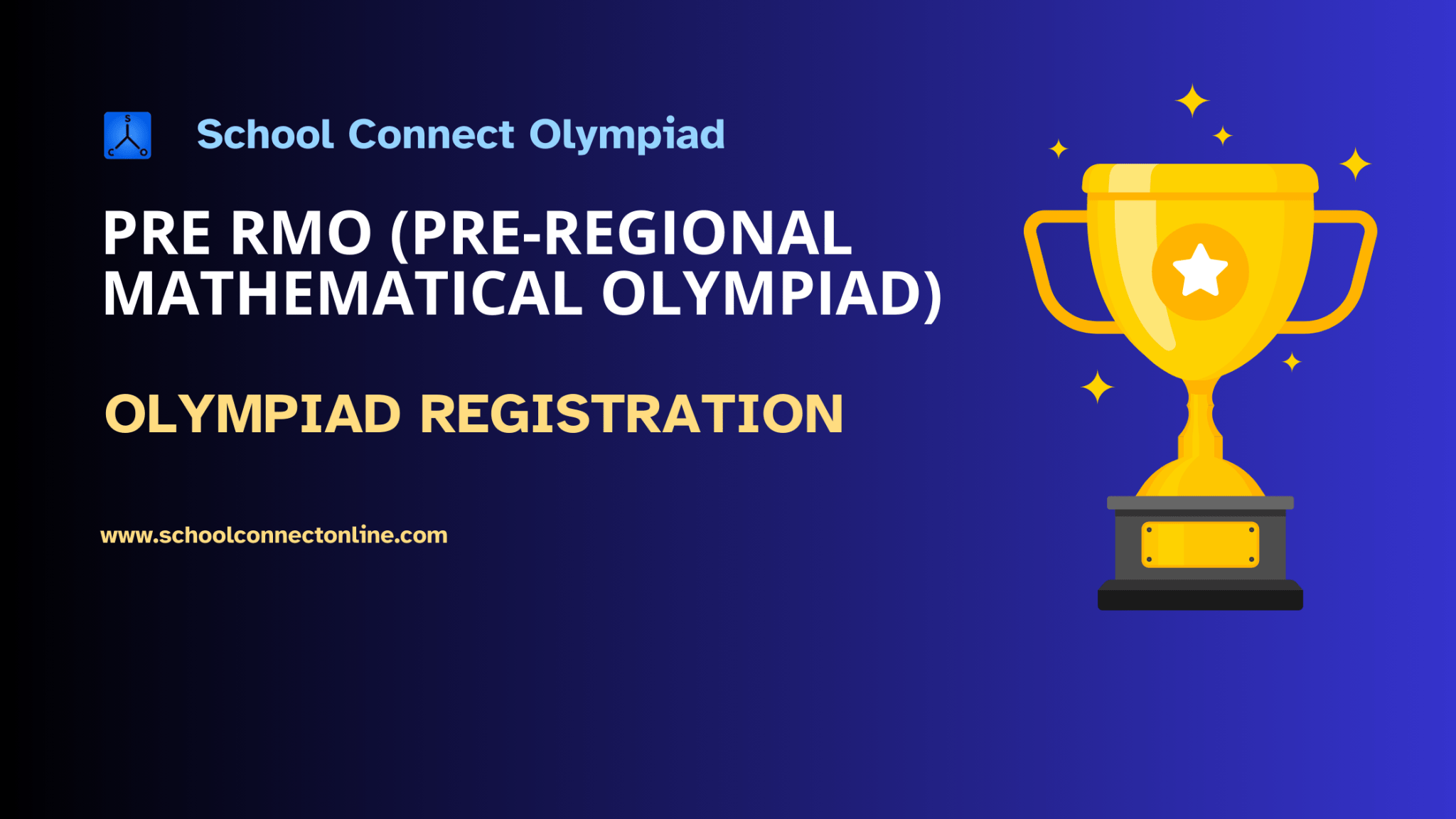 S C O

School Connect Olympiad

PRE RMO (PRE-REGIONAL MATHEMATICAL OLYMPIAD)

OLYMPIAD REGISTRATION

www.schoolconnectonline.com